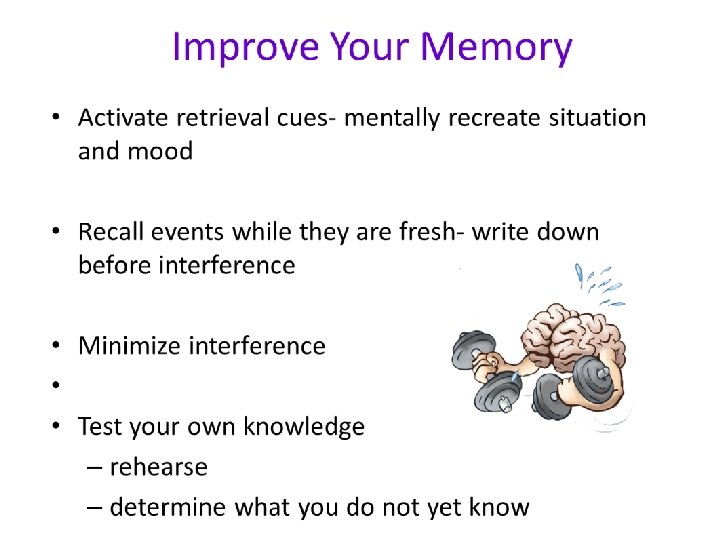 Improve Your Memory

• Activate retrieval cues- mentally recreate situation and mood

• Recall events while they are fresh- write down before interference

• Minimize interference

•

• Test your own knowledge
– rehearse
– determine what you do not yet know